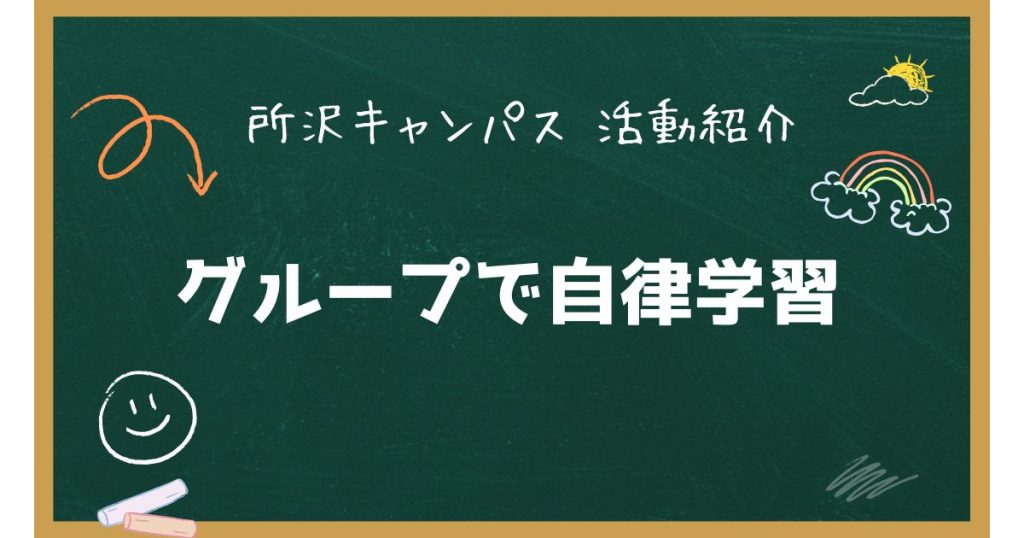 所沢キャンパス 活動紹介

グループで自律学習